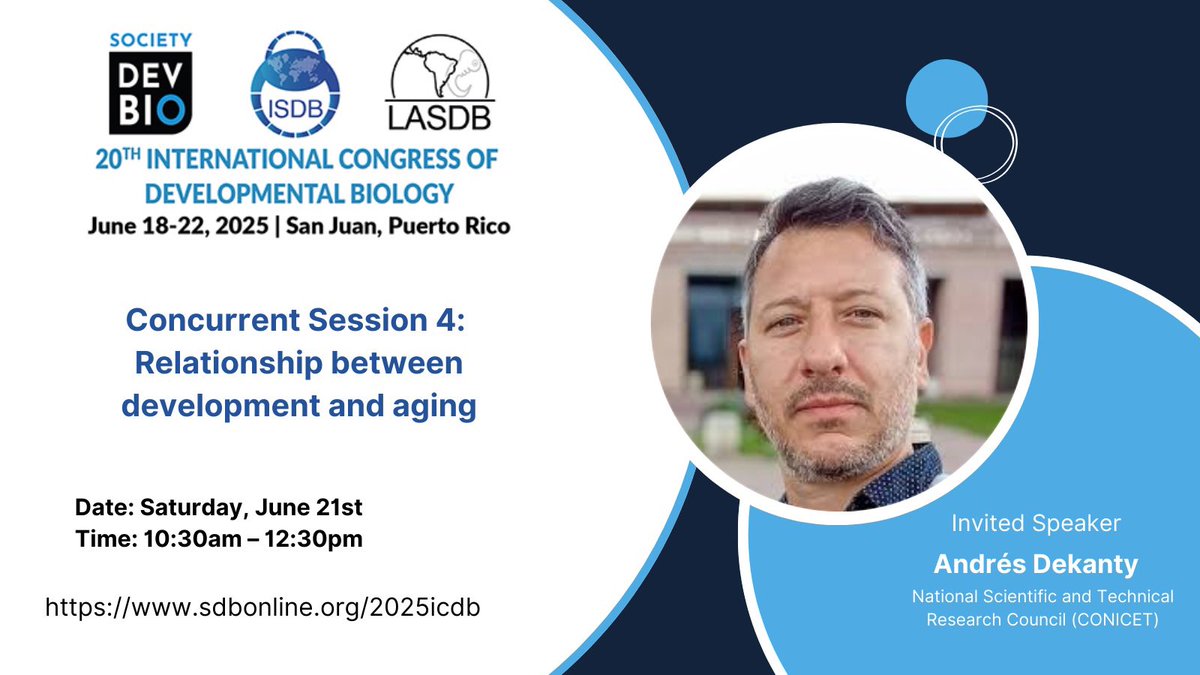 SOCIETY
DEV
BIO

ISDB

LASDB

20TH INTERNATIONAL CONGRESS OF DEVELOPMENTAL BIOLOGY
June 18-22, 2025 | San Juan, Puerto Rico

Concurrent Session 4: Relationship between development and aging

Date: Saturday, June 21st
Time: 10:30am – 12:30pm

https://www.sdbonline.org/2025icdb

Invited Speaker
Andrés Dekanty
National Scientific and Technical Research Council (CONICET)